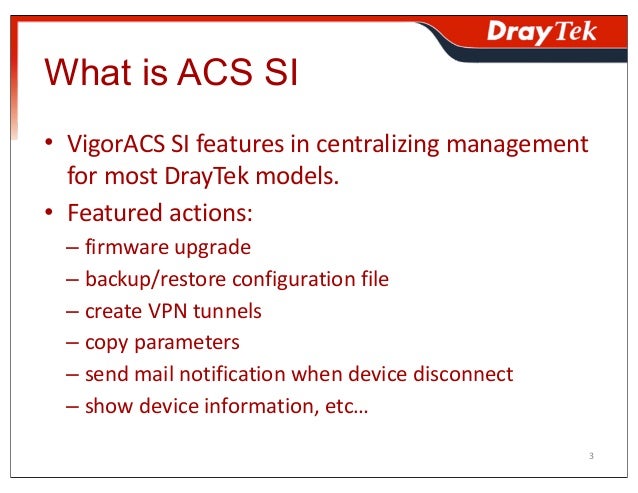 DrayTek

What is ACS SI

• VigorACS SI features in centralizing management for most DrayTek models.

• Featured actions:
– firmware upgrade
– backup/restore configuration file
– create VPN tunnels
– copy parameters
– send mail notification when device disconnect
– show device information, etc…

3